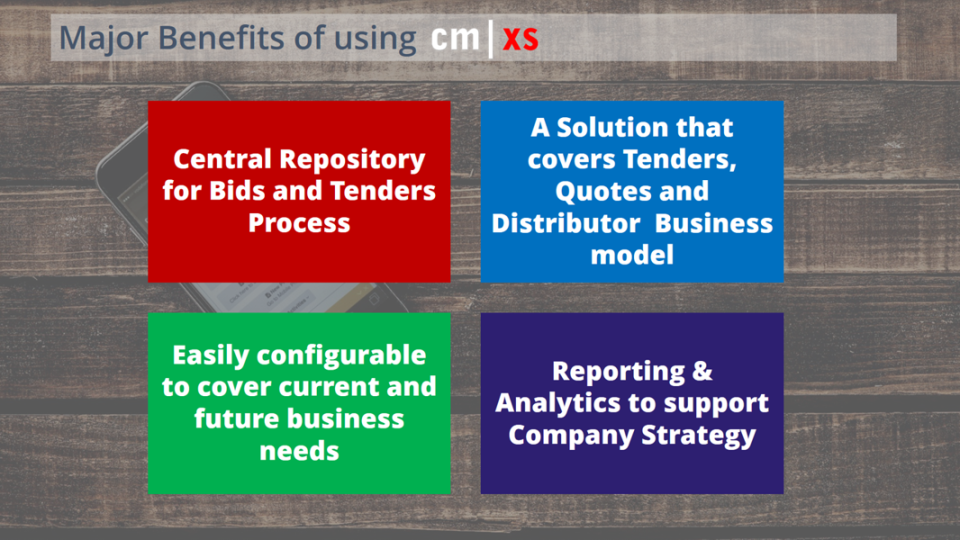 Major Benefits of using cm | xs

Central Repository for Bids and Tenders Process

A Solution that covers Tenders, Quotes and Distributor Business model

Easily configurable to cover current and future business needs

Reporting & Analytics to support Company Strategy